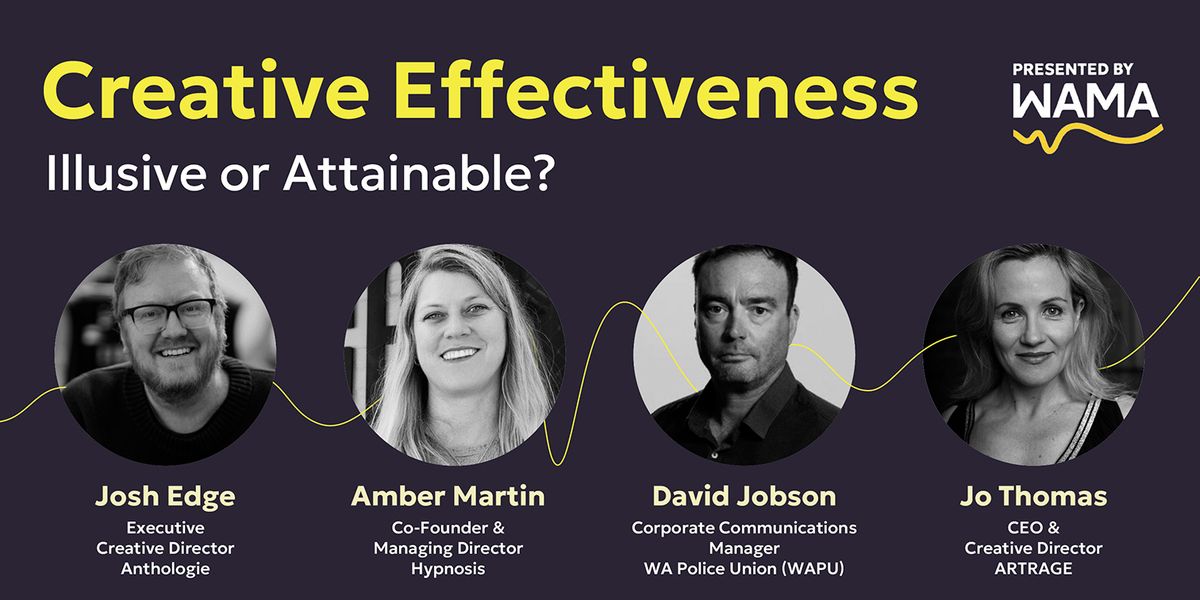 Creative Effectiveness
Illusive or Attainable?

PRESENTED BY
WAMA

Josh Edge
Executive Creative Director
Anthologie

Amber Martin
Co-Founder & Managing Director
Hypnosis

David Jobson
Corporate Communications Manager
WA Police Union (WAPU)

Jo Thomas
CEO & Creative Director
ARTRAGE